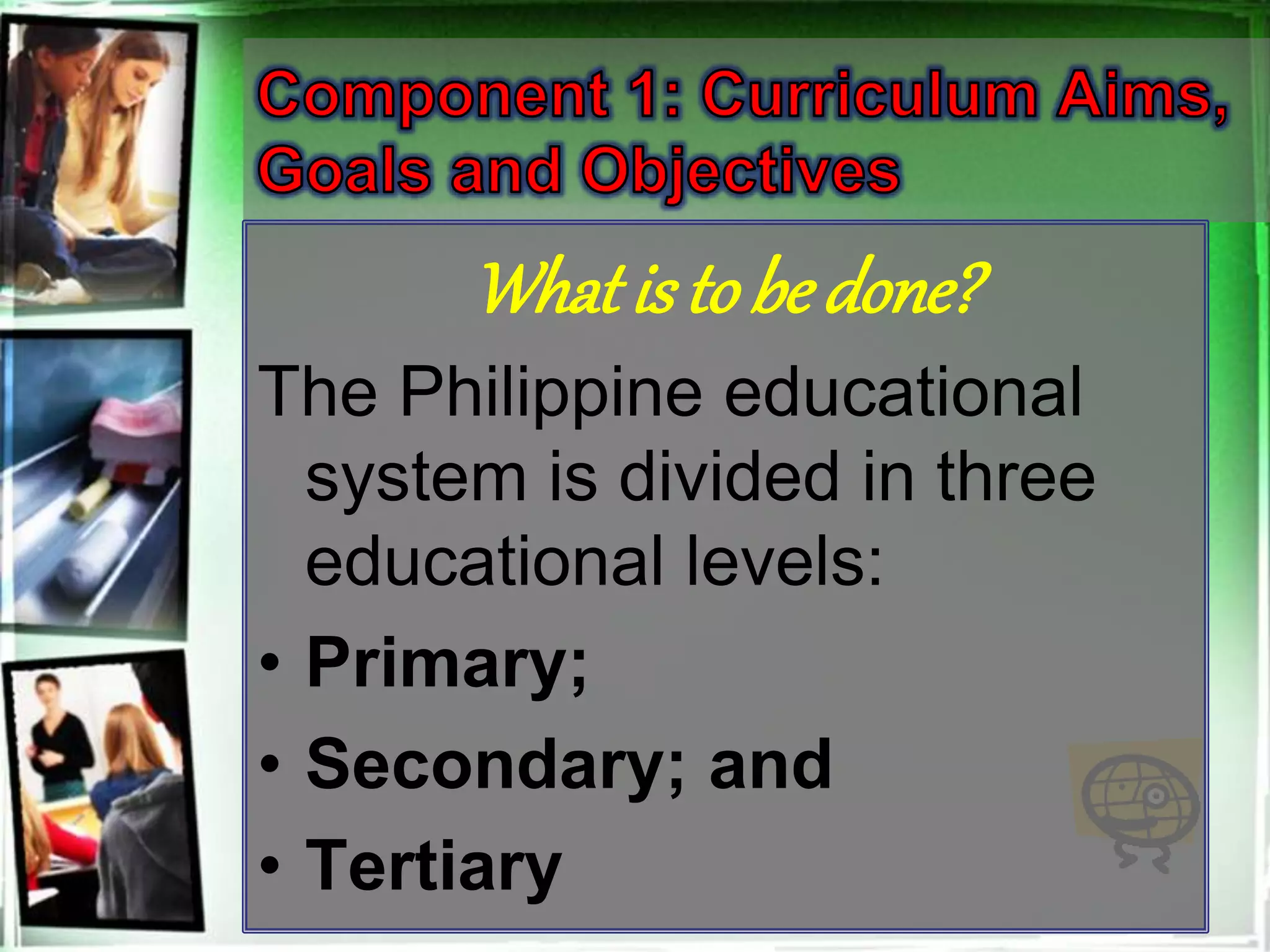 Component 1: Curriculum Aims, Goals and Objectives

What is to be done?

The Philippine educational system is divided in three educational levels:

• Primary;
• Secondary; and
• Tertiary